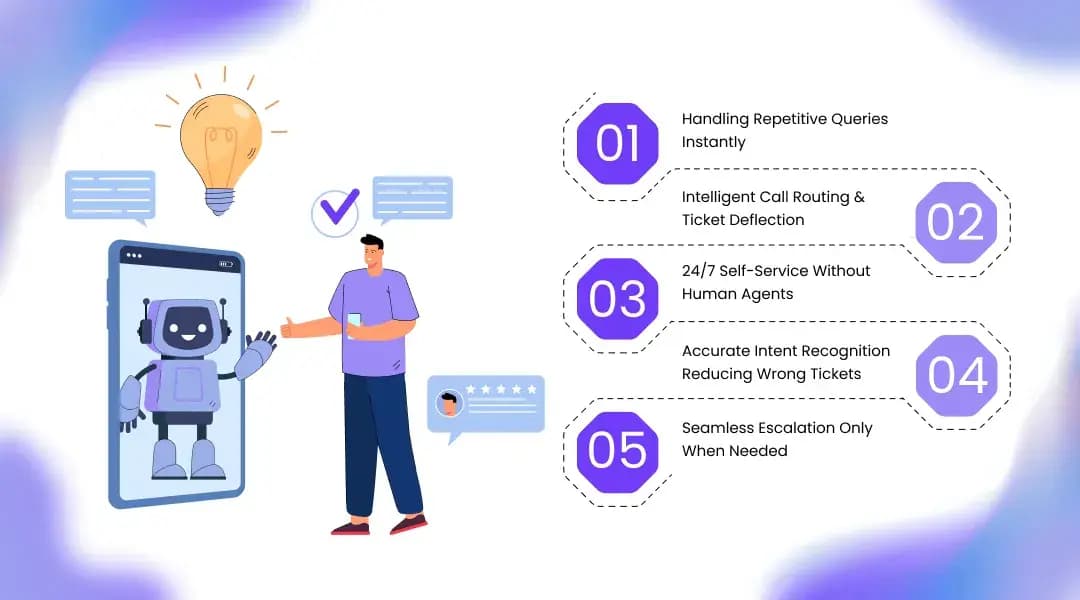 01
Handling Repetitive Queries Instantly

Intelligent Call Routing & Ticket Deflection
02

03
24/7 Self-Service Without Human Agents

Accurate Intent Recognition Reducing Wrong Tickets
04

05
Seamless Escalation Only When Needed